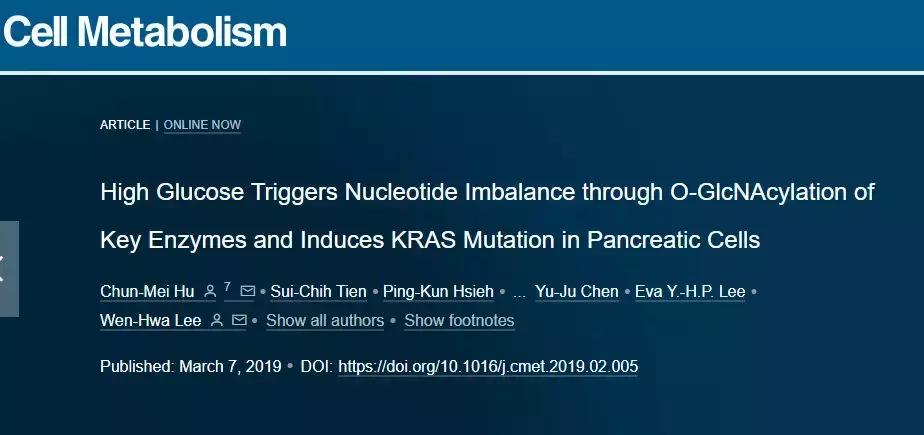 Cell Metabolism

ARTICLE | ONLINE NOW

High Glucose Triggers Nucleotide Imbalance through O-GlcNAcylation of Key Enzymes and Induces KRAS Mutation in Pancreatic Cells

Chun-Mei Hu 7 • Sui-Chih Tien • Ping-Kun Hsieh • ... Yu-Ju Chen • Eva Y.-H.P. Lee • Wen-Hwa Lee • Show all authors • Show footnotes

Published: March 7, 2019 • DOI: https://doi.org/10.1016/j.cmet.2019.02.005